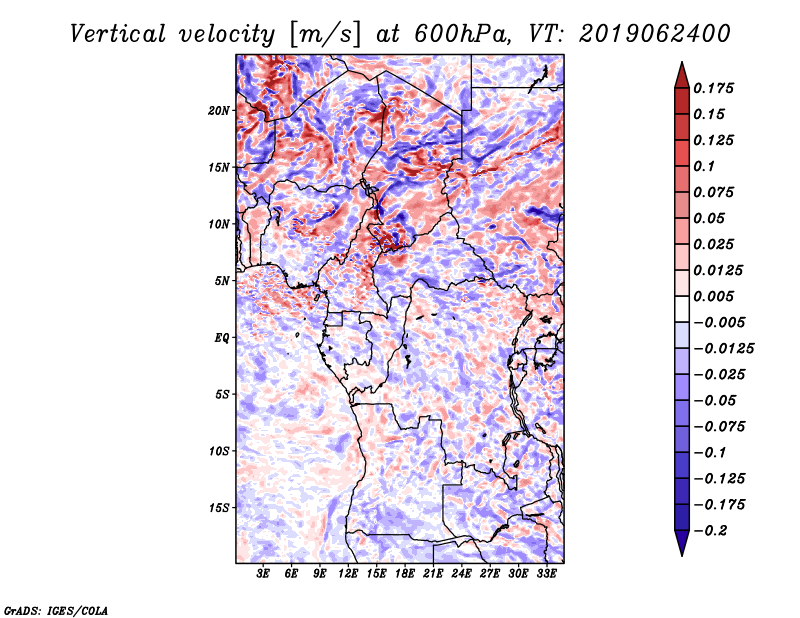 Vertical velocity [m/s] at 600hPa, VT: 2019062400

20N
15N
10N
5N
EQ
5S
10S
15S

3E 6E 9E 12E 15E 18E 21E 24E 27E 30E 33E

0.175
0.15
0.125
0.1
0.075
0.05
0.025
0.0125
0.005
−0.005
−0.0125
−0.025
−0.05
−0.075
−0.1
−0.125
−0.175
−0.2

GrADS: IGES/COLA